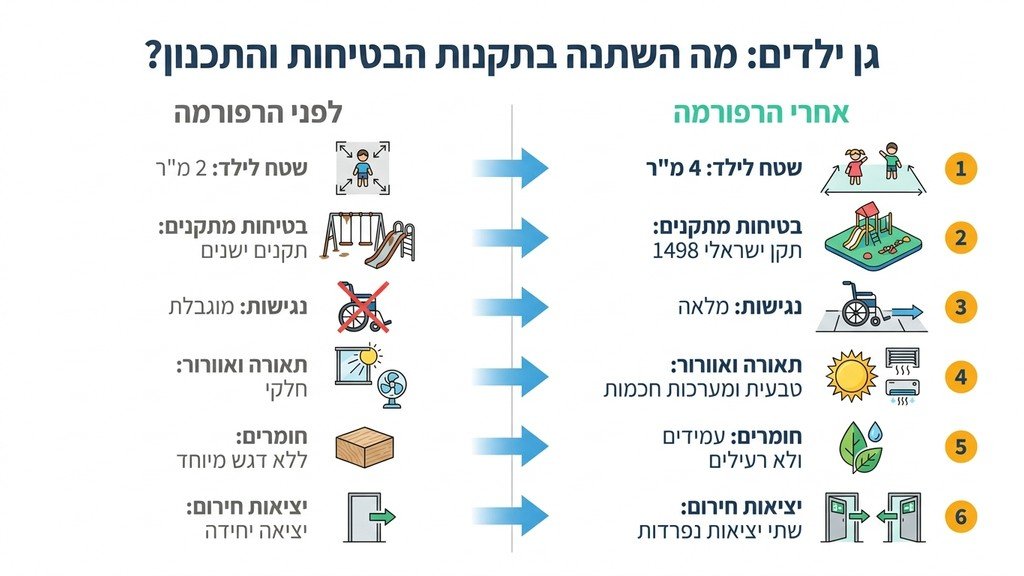 גן ילדים: מה השתנה בתקנות הבטיחות והתכנון?

אחרי הרפורמה

1 שטח לילד: 4 מ"ר

2 בטיחות מתקנים: תקן ישראלי 1498

3 נגישות: מלאה

4 תאורה ואוורור: טבעית ומערכות חכמות

5 חומרים: עמידים ולא רעילים

6 יציאות חירום: שתי יציאות נפרדות

לפני הרפורמה

שטח לילד: 2 מ"ר

בטיחות מתקנים: תקנים ישנים

נגישות: מוגבלת

תאורה ואוורור: חלקי

חומרים: ללא דגש מיוחד

יציאות חירום: יציאה יחידה